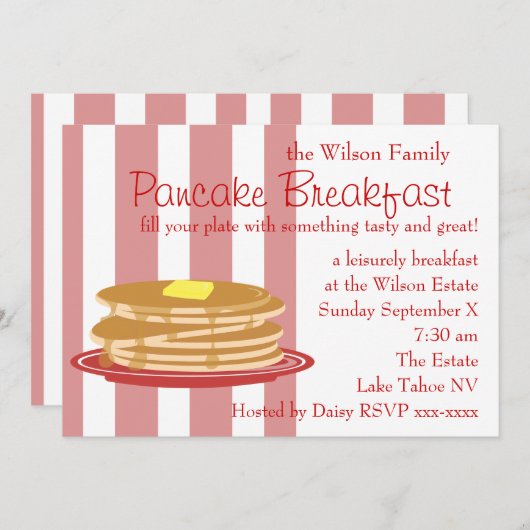 the Wilson Family

Pancake Breakfast

fill your plate with something tasty and great!

a leisurely breakfast
at the Wilson Estate
Sunday September X
7:30 am
The Estate
Lake Tahoe NV
Hosted by Daisy RSVP xxx-xxxx